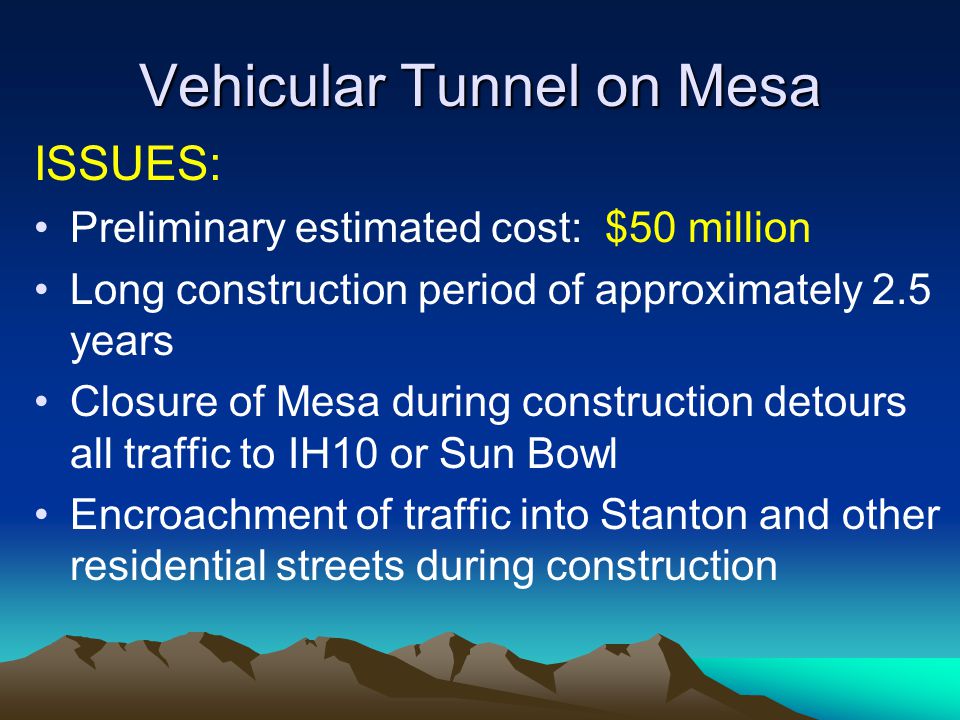 Vehicular Tunnel on Mesa

ISSUES:

• Preliminary estimated cost: \$50 million
• Long construction period of approximately 2.5 years
• Closure of Mesa during construction detours all traffic to IH10 or Sun Bowl
• Encroachment of traffic into Stanton and other residential streets during construction